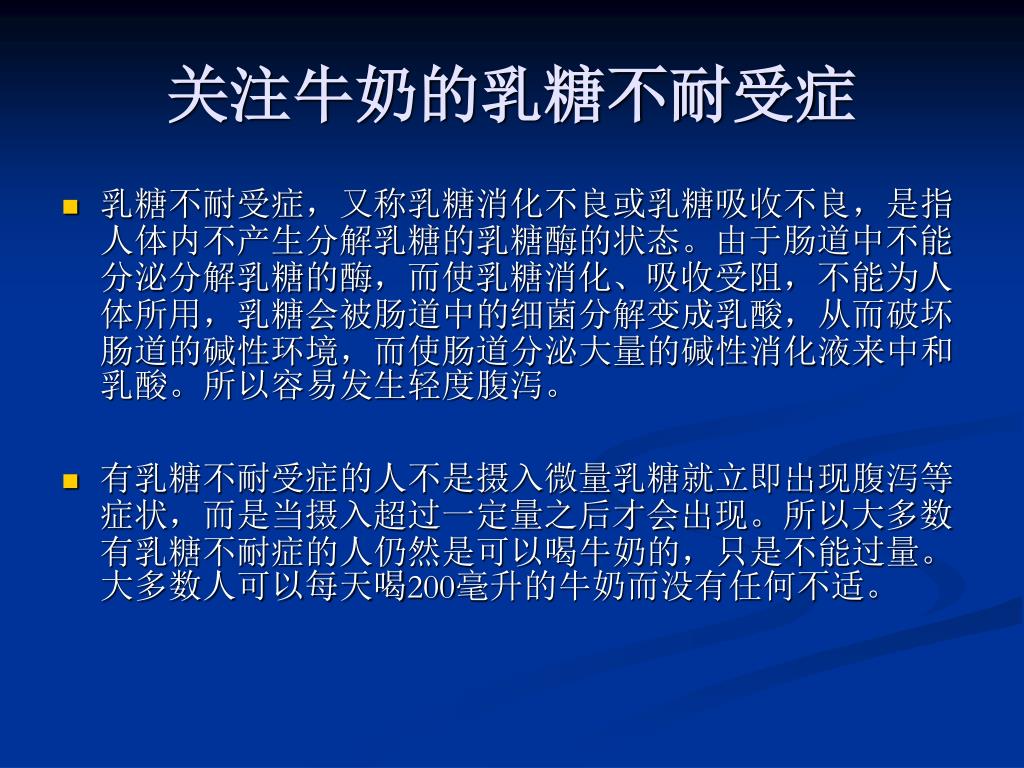 关注牛奶的乳糖不耐受症

乳糖不耐受症，又称乳糖消化不良或乳糖吸收不良，是指人体内不产生分解乳糖的乳糖酶的状态。由于肠道中不能分泌分解乳糖的酶，而使乳糖消化、吸收受阻，不能为人体所用，乳糖会被肠道中的细菌分解变成乳酸，从而破坏肠道的碱性环境，而使肠道分泌大量的碱性消化液来中和乳酸。所以容易发生轻度腹泻。

有乳糖不耐受症的人不是摄入微量乳糖就立即出现腹泻等症状，而是当摄入超过一定量之后才会出现。所以大多数有乳糖不耐症的人仍然是可以喝牛奶的，只是不能过量。大多数人可以每天喝200毫升的牛奶而没有任何不适。